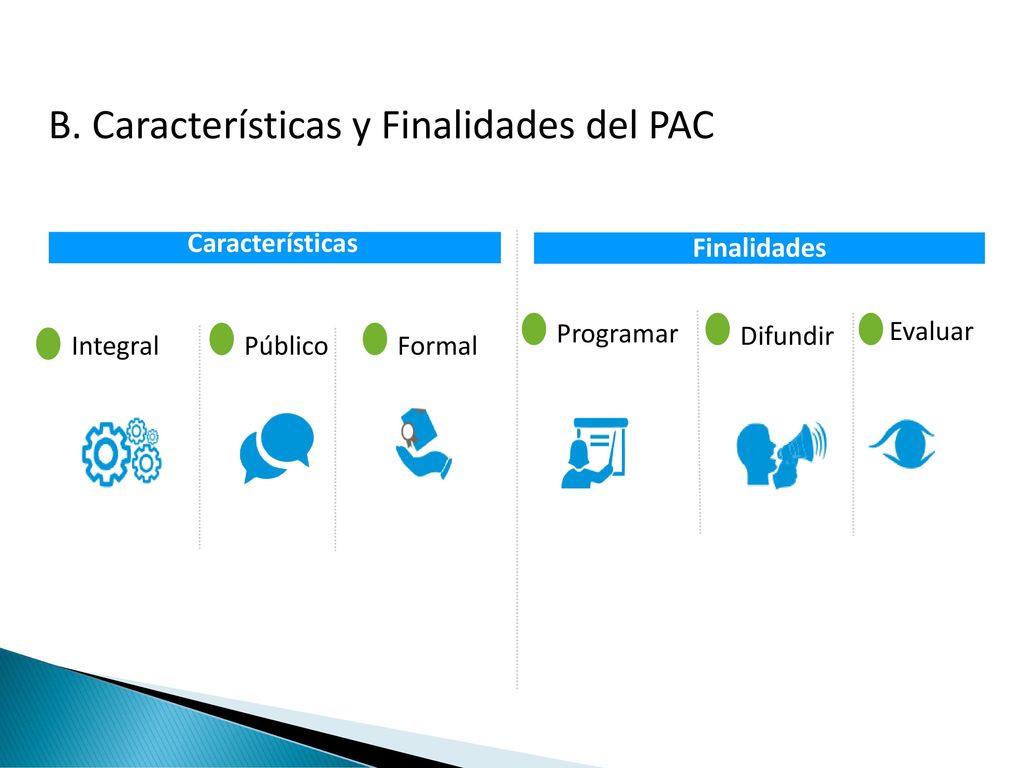 B. Características y Finalidades del PAC

Características

Integral

Público

Formal

Finalidades

Programar

Difundir

Evaluar